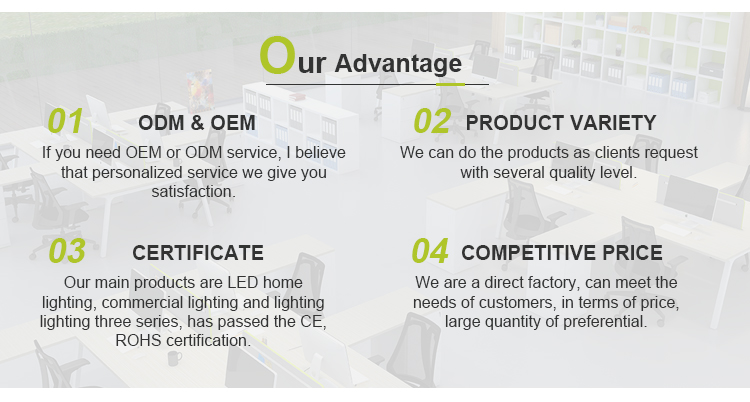 Our Advantage

01 ODM & OEM

If you need OEM or ODM service, I believe that personalized service we give you satisfaction.

02 PRODUCT VARIETY

We can do the products as clients request with several quality level.

03 CERTIFICATE

Our main products are LED home lighting, commercial lighting and lighting lighting three series, has passed the CE, ROHS certification.

04 COMPETITIVE PRICE

We are a direct factory, can meet the needs of customers, in terms of price, large quantity of preferential.